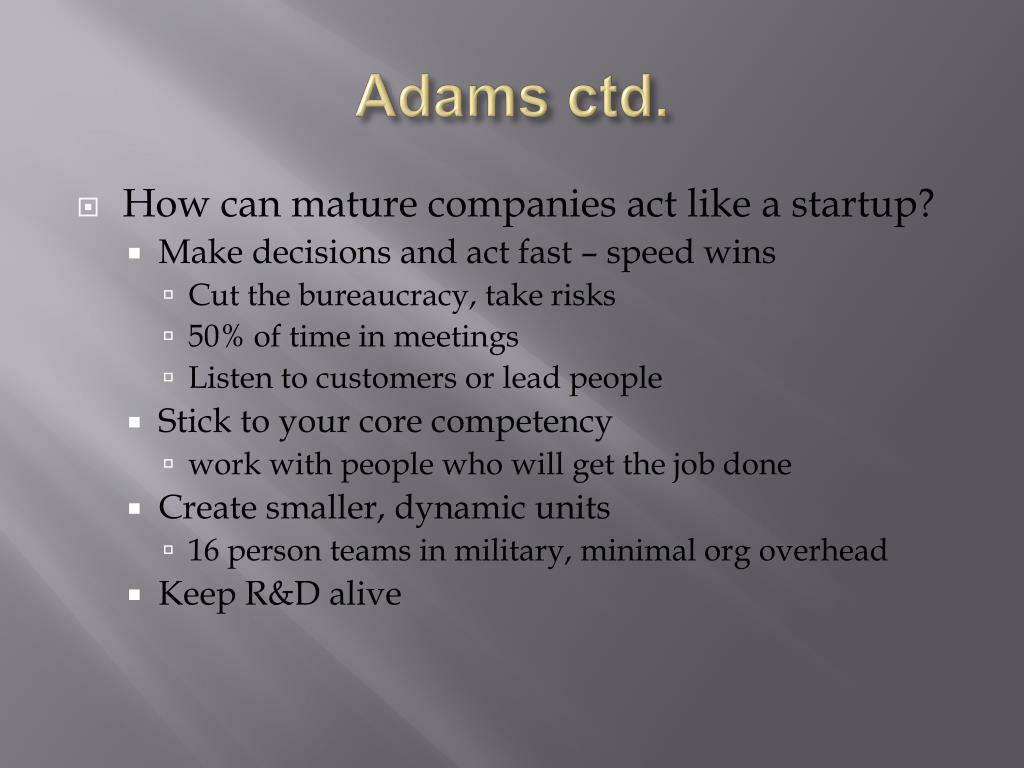 Adams ctd.

How can mature companies act like a startup?
Make decisions and act fast – speed wins
Cut the bureaucracy, take risks
50% of time in meetings
Listen to customers or lead people
Stick to your core competency
work with people who will get the job done
Create smaller, dynamic units
16 person teams in military, minimal org overhead
Keep R&D alive